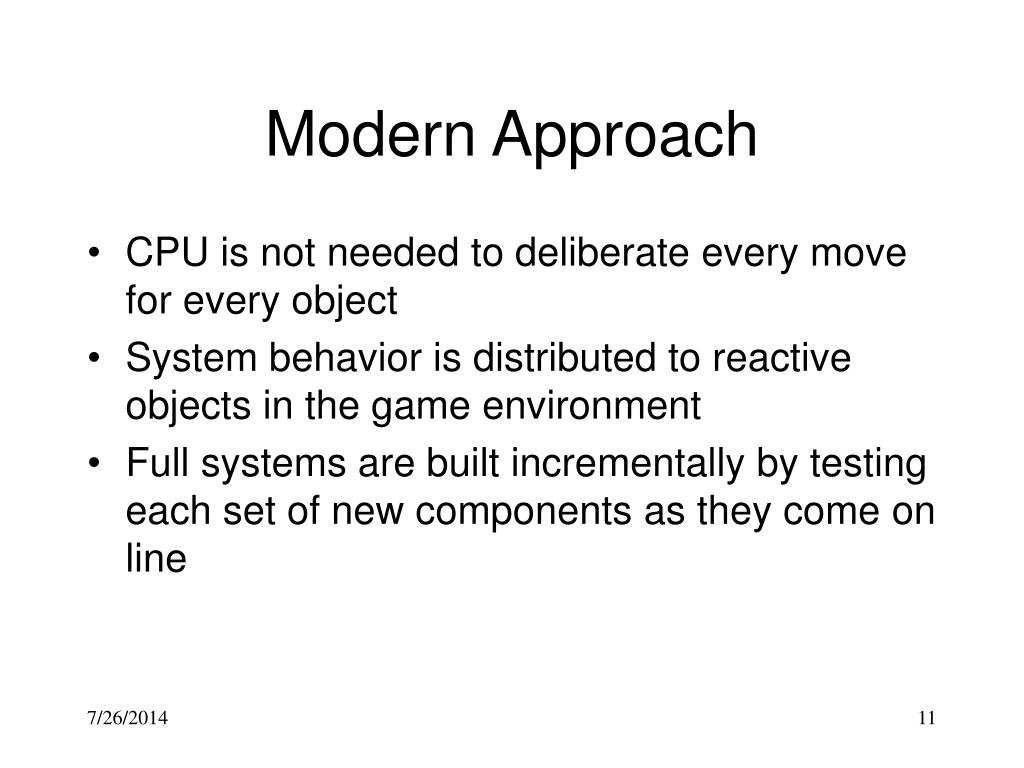 Modern Approach

• CPU is not needed to deliberate every move for every object
• System behavior is distributed to reactive objects in the game environment
• Full systems are built incrementally by testing each set of new components as they come on line

7/26/2014

11